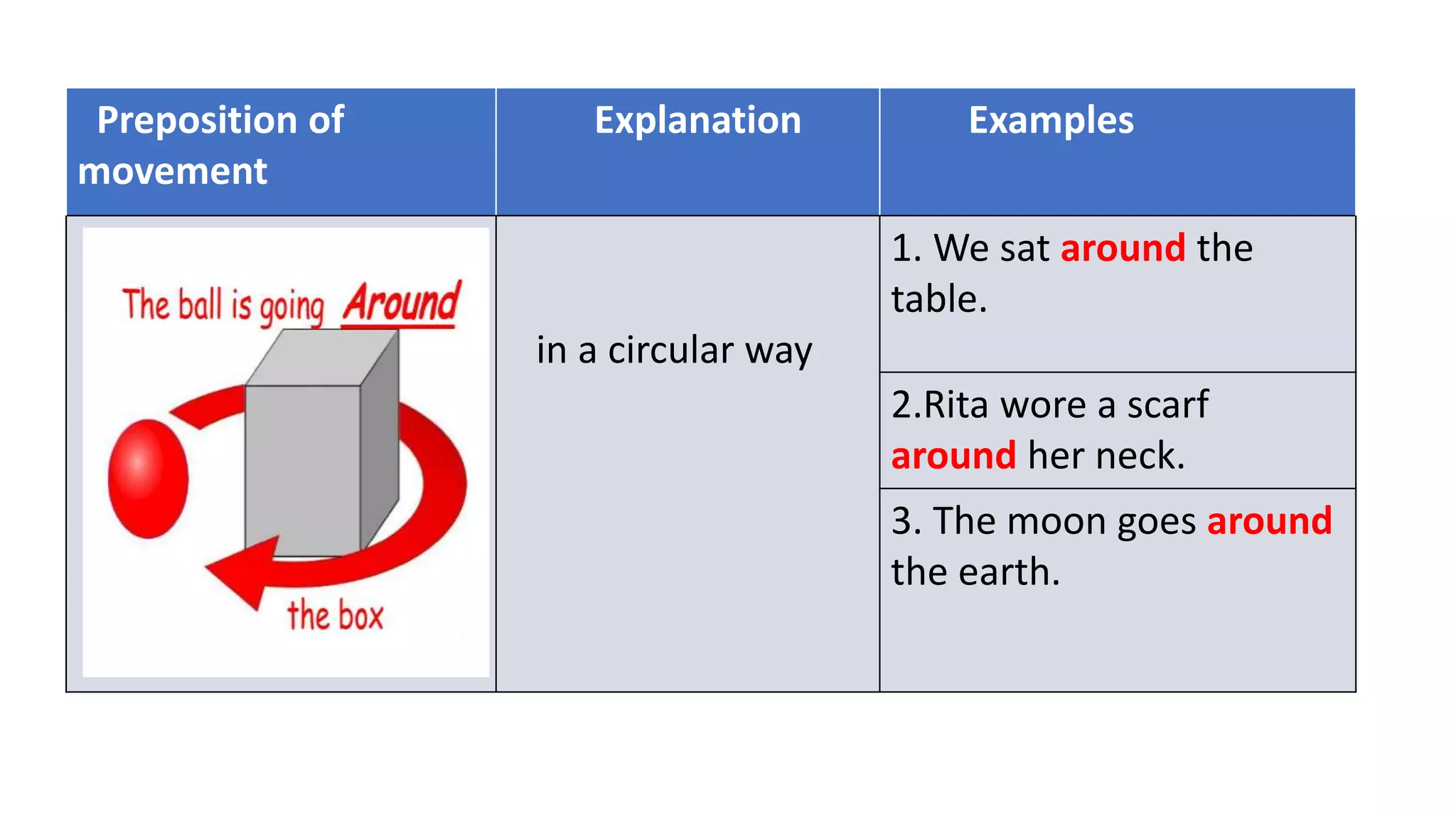 | Preposition of movement | Explanation | Examples |
|---|---|---|
| The ball is going Around the box | in a circular way | 1. We sat around the table. |
| | | 2.Rita wore a scarf around her neck. |
| | | 3. The moon goes around the earth. |